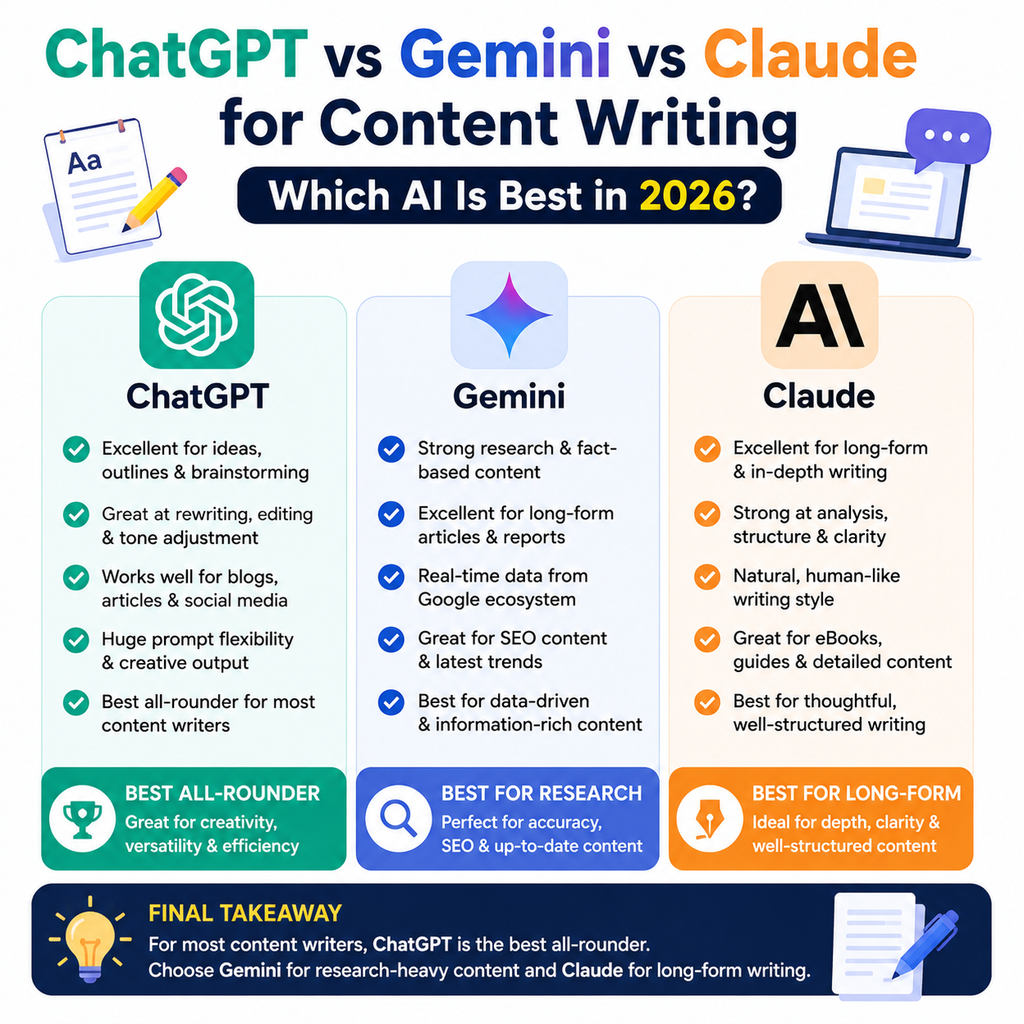 ChatGPT vs Gemini vs Claude for Content Writing

Which AI Is Best in 2026?

Aa

ChatGPT

Excellent for ideas, outlines & brainstorming

Great at rewriting, editing & tone adjustment

Works well for blogs, articles & social media

Huge prompt flexibility & creative output

Best all-rounder for most content writers

BEST ALL-ROUNDER
Great for creativity, versatility & efficiency

Gemini

Strong research & fact-based content

Excellent for long-form articles & reports

Real-time data from Google ecosystem

Great for SEO content & latest trends

Best for data-driven & information-rich content

BEST FOR RESEARCH
Perfect for accuracy, SEO & up-to-date content

AI

Claude

Excellent for long-form & in-depth writing

Strong at analysis, structure & clarity

Natural, human-like writing style

Great for eBooks, guides & detailed content

Best for thoughtful, well-structured writing

BEST FOR LONG-FORM
Ideal for depth, clarity & well-structured content

FINAL TAKEAWAY
For most content writers, ChatGPT is the best all-rounder.
Choose Gemini for research-heavy content and Claude for long-form writing.